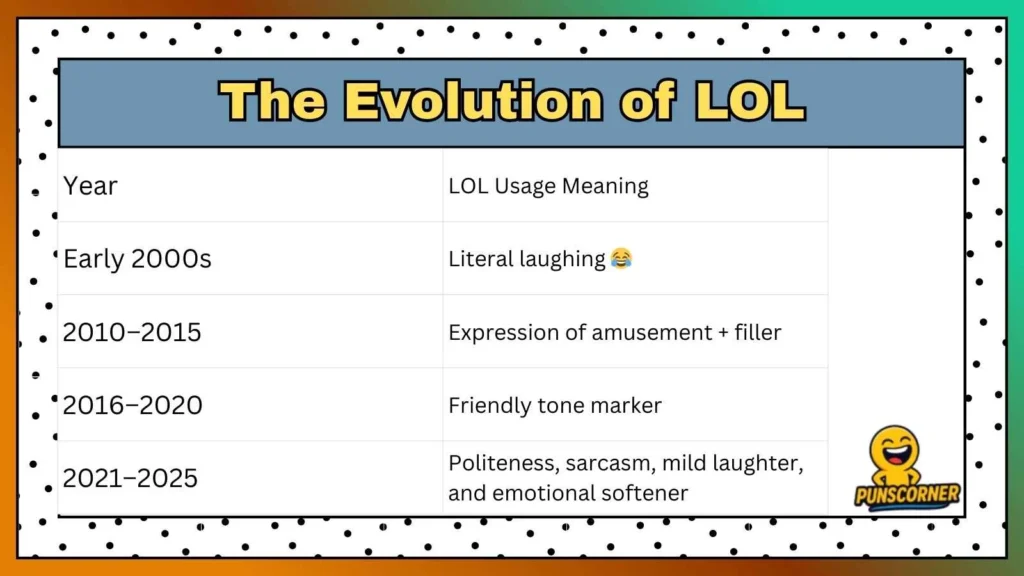 The Evolution of LOL

| Year | LOL Usage Meaning |
|---|---|
| Early 2000s | Literal laughing 😂 |
| 2010–2015 | Expression of amusement + filler |
| 2016–2020 | Friendly tone marker |
| 2021–2025 | Politeness, sarcasm, mild laughter, and emotional softener |

PUNSCORNER